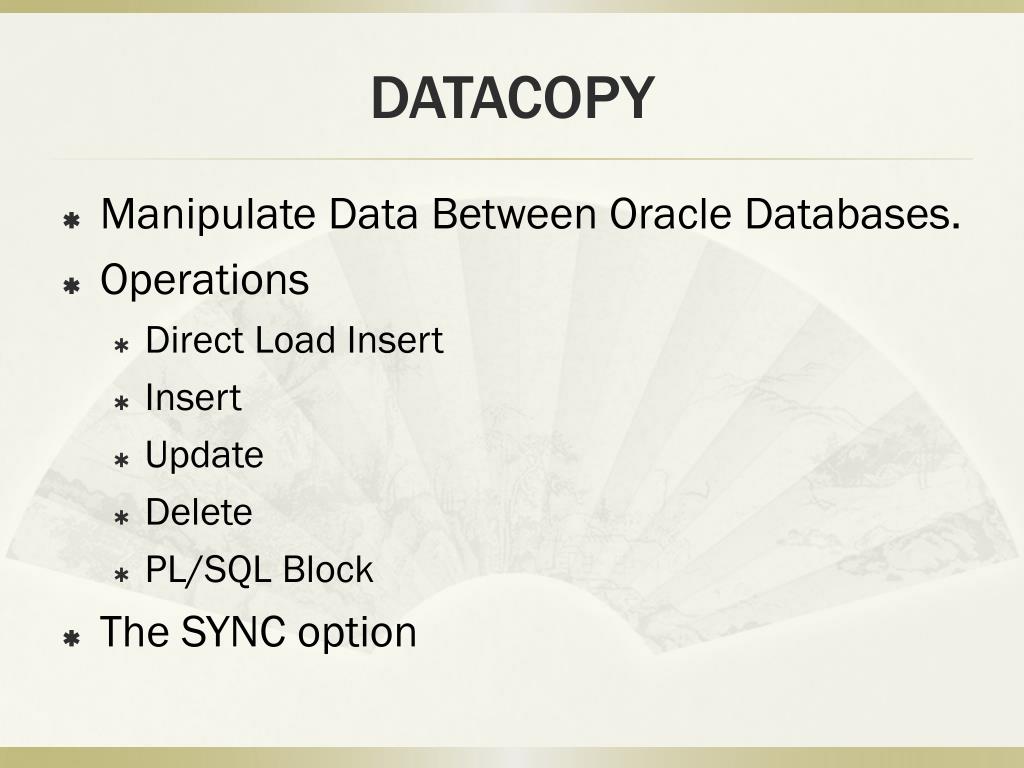 DATACOPY

Manipulate Data Between Oracle Databases.
Operations
Direct Load Insert
Insert
Update
Delete
PL/SQL Block
The SYNC option